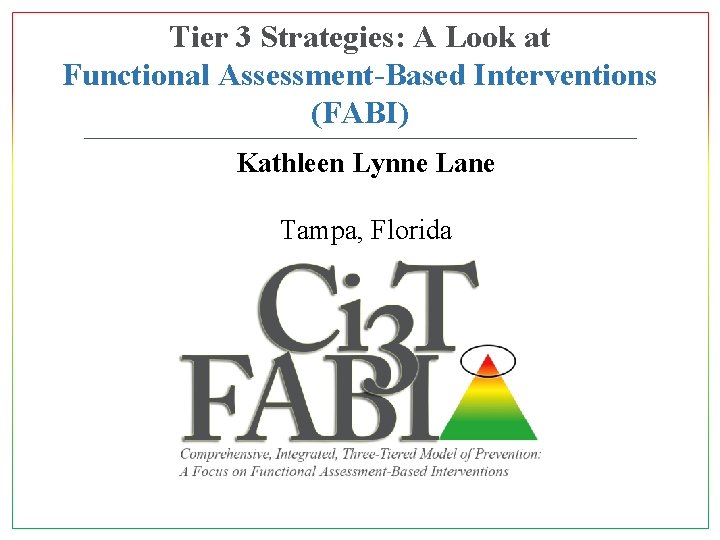 Tier 3 Strategies: A Look at
Functional Assessment-Based Interventions (FABI)

Kathleen Lynne Lane

Tampa, Florida

Ci3T
FABI

Comprehensive, Integrated, Three-Tiered Model of Prevention:
A Focus on Functional Assessment-Based Interventions